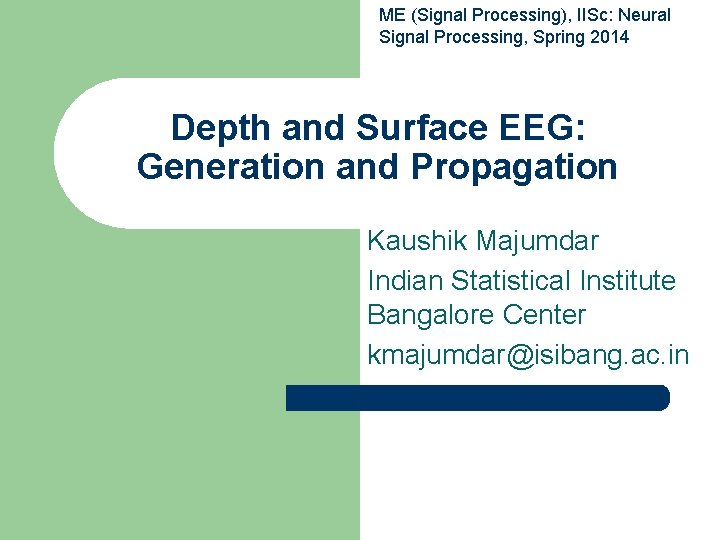 ME (Signal Processing), IISc: Neural Signal Processing, Spring 2014

Depth and Surface EEG: Generation and Propagation

Kaushik Majumdar

Indian Statistical Institute Bangalore Center

kmajumdar@isibang.ac.in